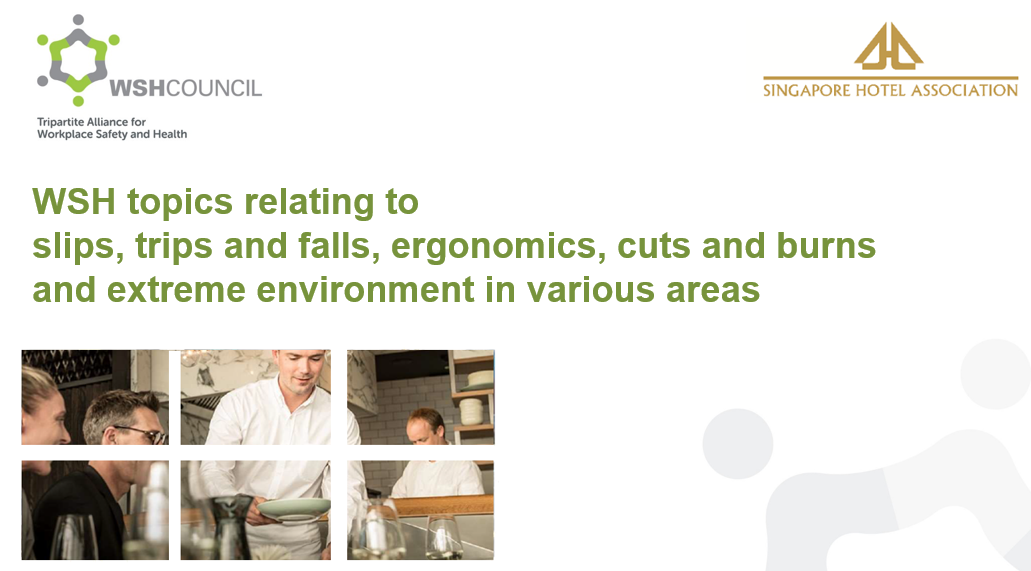 WSHCOUNCIL
Tripartite Alliance for Workplace Safety and Health

SINGAPORE HOTEL ASSOCIATION

WSH topics relating to
slips, trips and falls, ergonomics, cuts and burns
and extreme environment in various areas